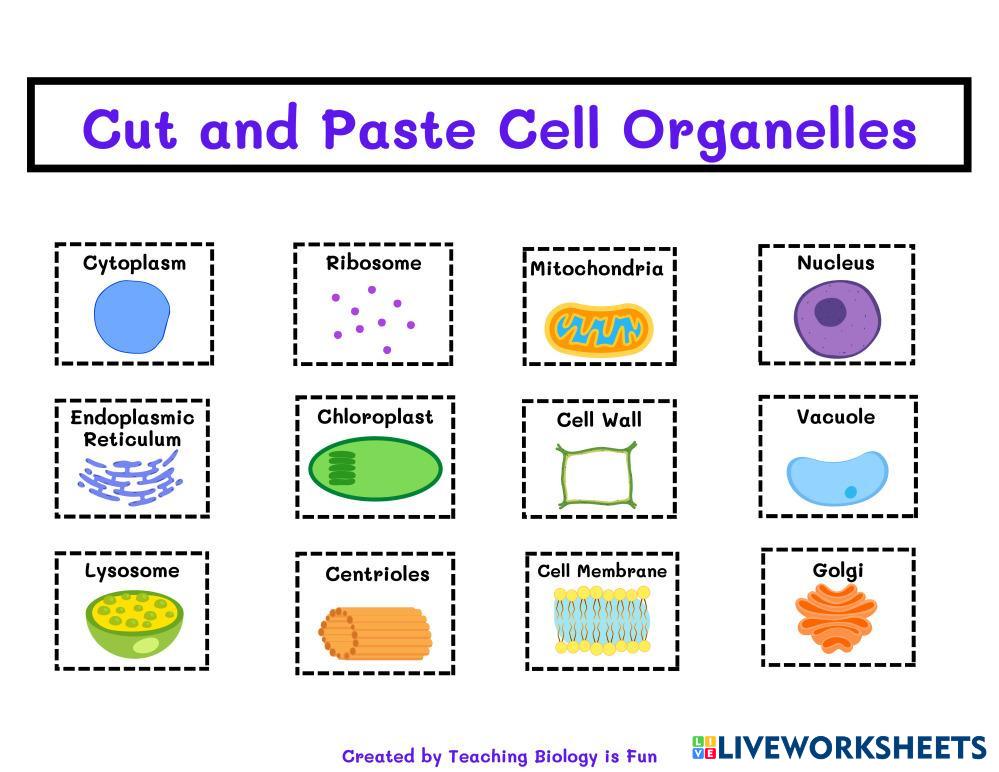 Cut and Paste Cell Organelles

Cytoplasm

Ribosome

Mitochondria

Nucleus

Endoplasmic Reticulum

Chloroplast

Cell Wall

Vacuole

Lysosome

Centrioles

Cell Membrane

Golgi

Created by Teaching Biology is Fun

LIVEWORKSHEETS